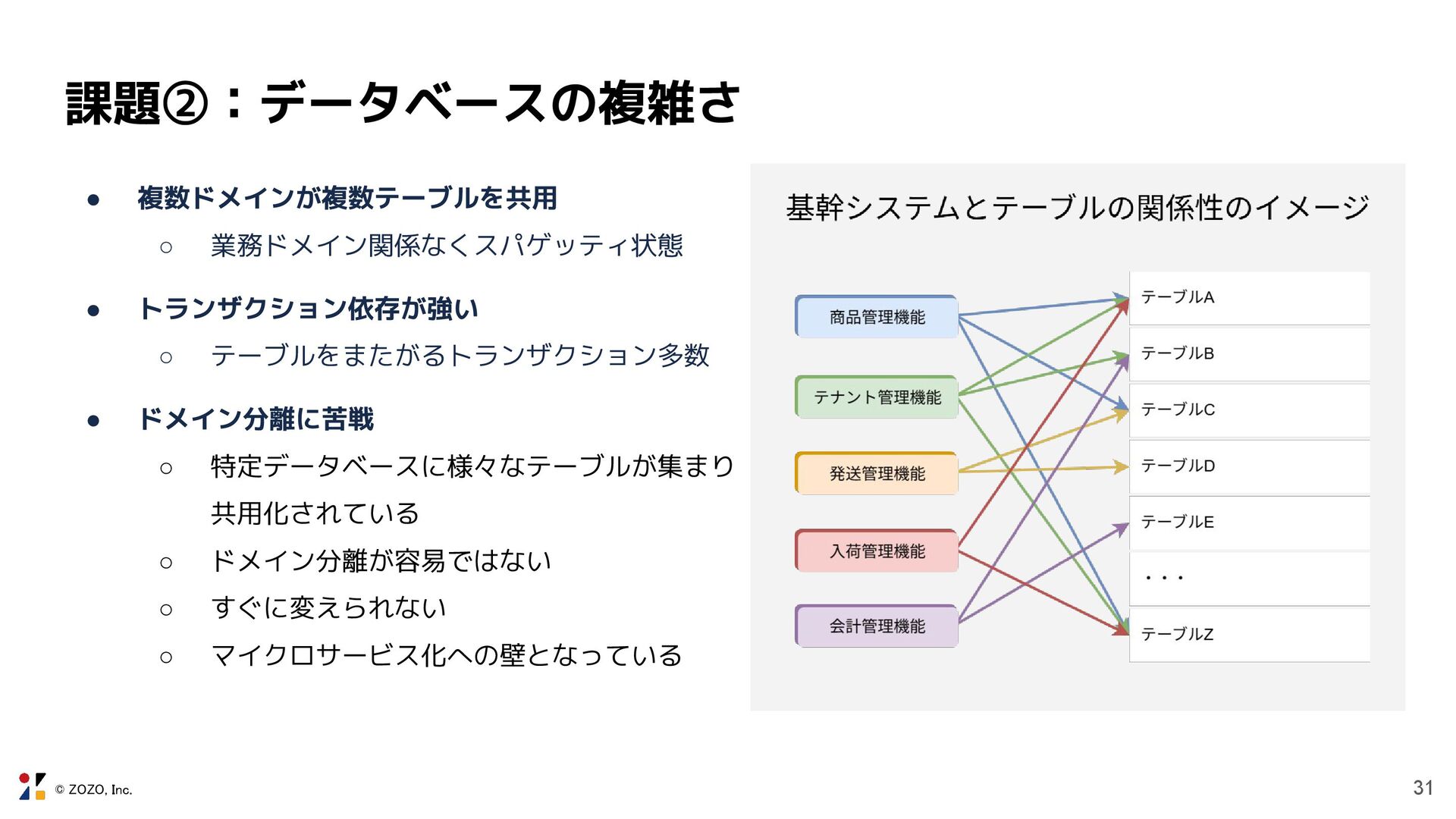 課題②：データベースの複雑さ

● 複数ドメインが複数テーブルを共用
○ 業務ドメイン関係なくスパゲッティ状態

● トランザクション依存が強い
○ テーブルをまたがるトランザクション多数

● ドメイン分離に苦戦
○ 特定データベースに様々なテーブルが集まり共用化されている
○ ドメイン分離が容易ではない
○ すぐに変えられない
○ マイクロサービス化への壁となっている

基幹システムとテーブルの関係性のイメージ

商品管理機能
テナント管理機能
発送管理機能
入荷管理機能
会計管理機能

テーブルA
テーブルB
テーブルC
テーブルD
テーブルE
・・・
テーブルZ

© ZOZO, Inc.

31